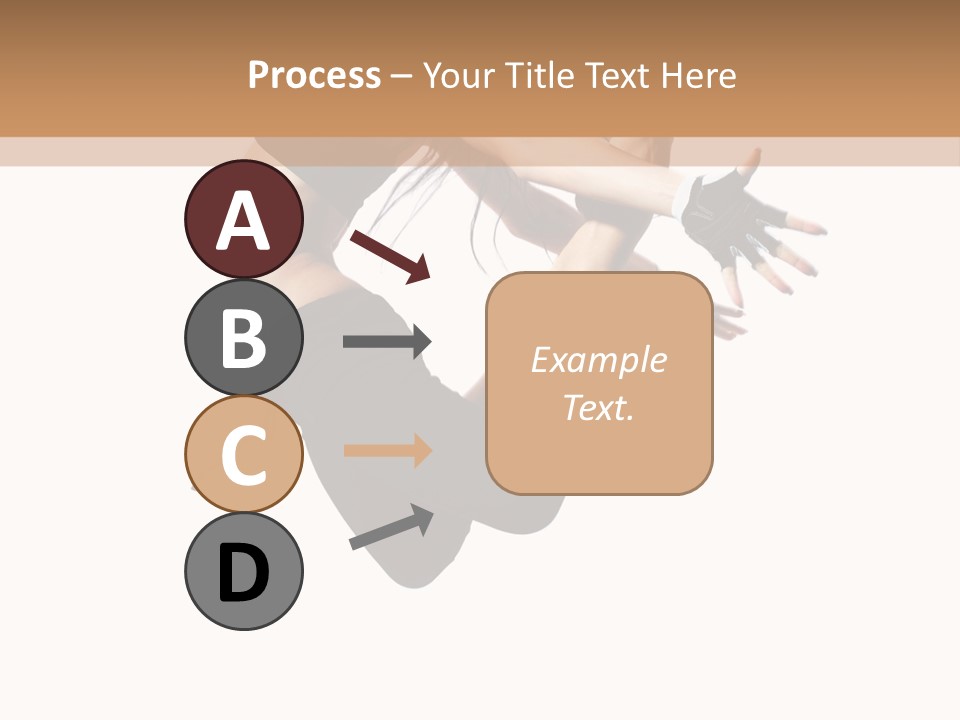 Process – Your Title Text Here

A

B

C

D

Example Text.